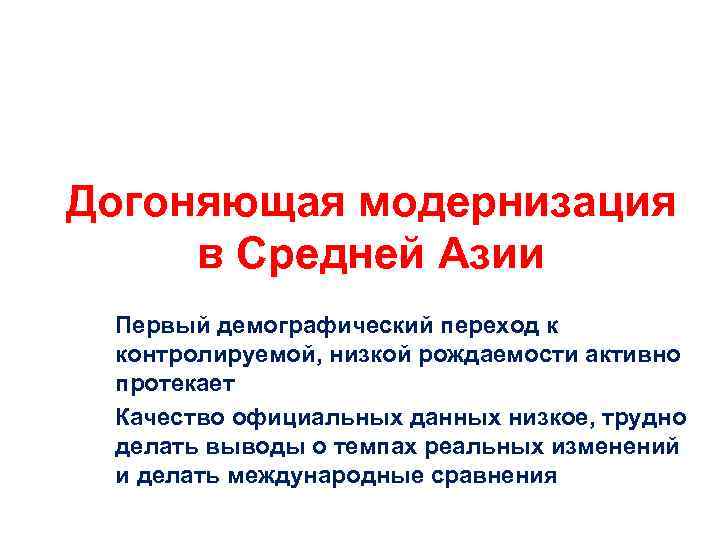 Догоняющая модернизация в Средней Азии

Первый демографический переход к контролируемой, низкой рождаемости активно протекает

Качество официальных данных низкое, трудно делать выводы о темпах реальных изменений и делать международные сравнения